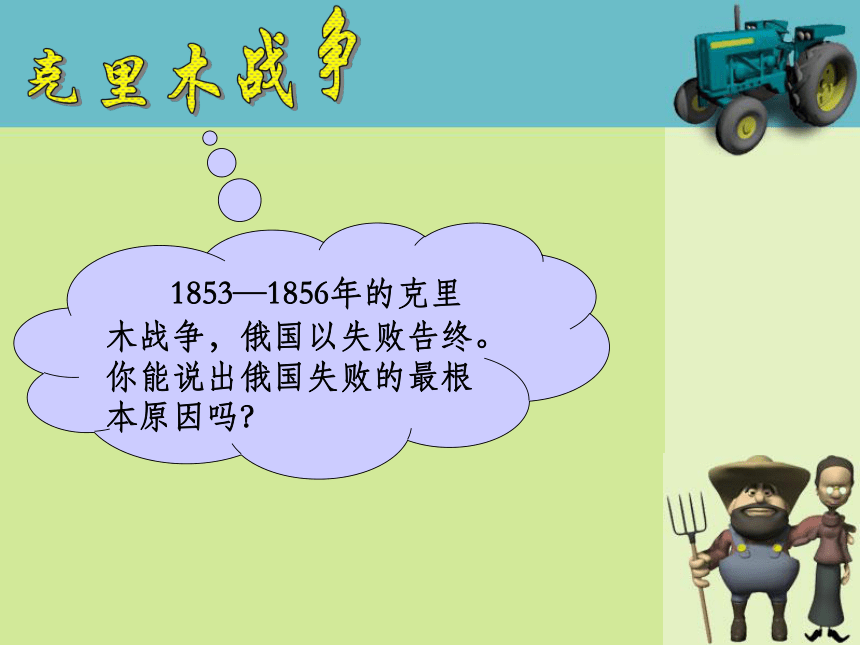 克里木战争

1853—1856年的克里木战争，俄国以失败告终。你能说出俄国失败的最根本原因吗？